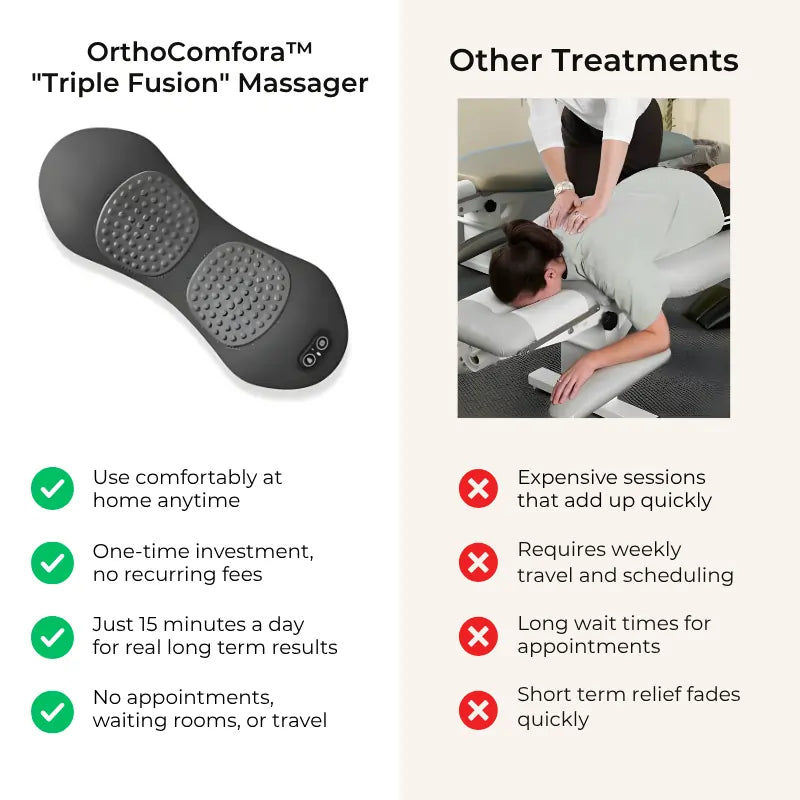 OrthoComfora™
"Triple Fusion" Massager

Use comfortably at home anytime

One-time investment, no recurring fees

Just 15 minutes a day for real long term results

No appointments, waiting rooms, or travel

Other Treatments

Expensive sessions that add up quickly

Requires weekly travel and scheduling

Long wait times for appointments

Short term relief fades quickly